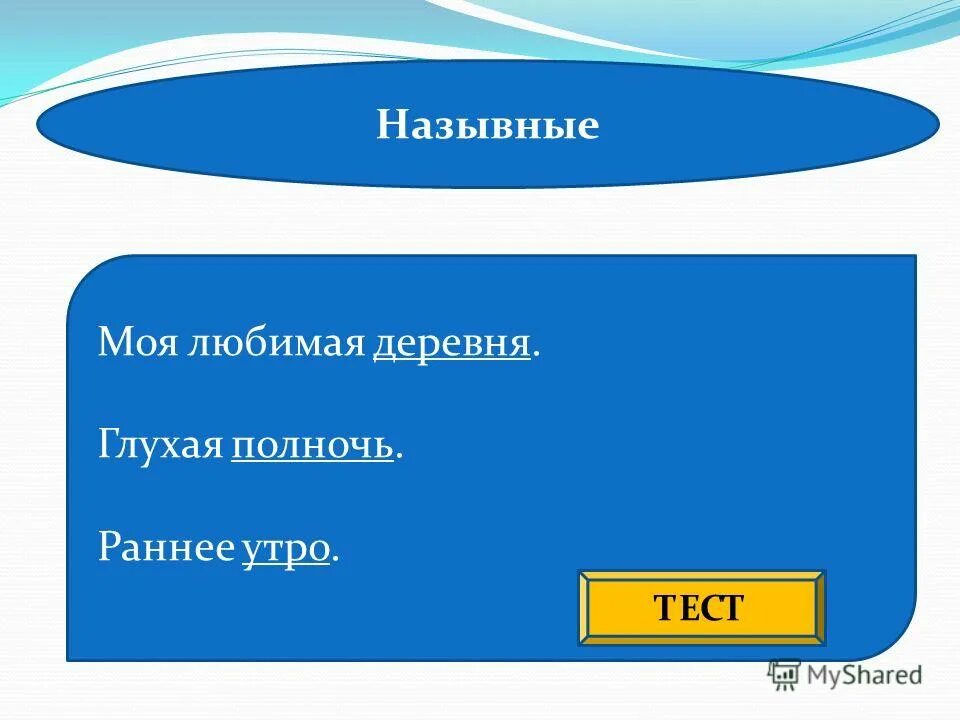 Назывные

Моя любимая деревня.

Глухая полночь.

Раннее утро.

ТЕСТ

MyShared